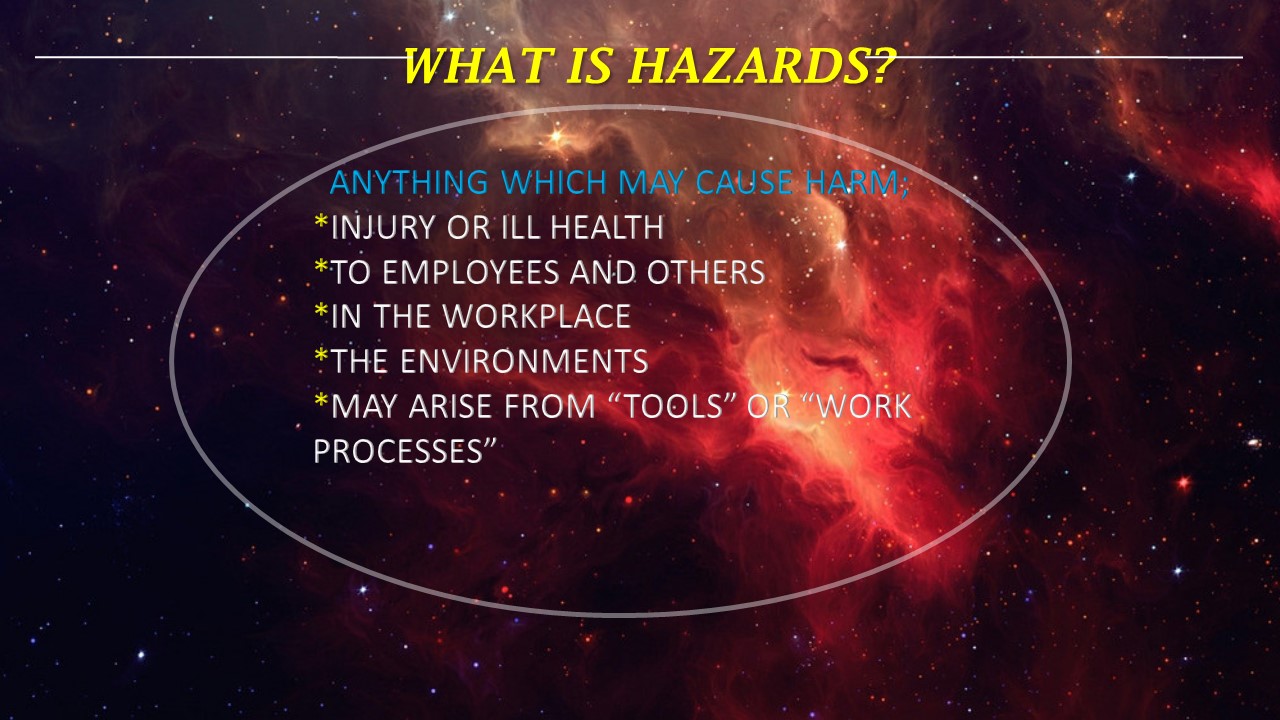 WHAT IS HAZARDS?

ANYTHING WHICH MAY CAUSE HARM;
*INJURY OR ILL HEALTH
*TO EMPLOYEES AND OTHERS
*IN THE WORKPLACE
*THE ENVIRONMENTS
*MAY ARISE FROM “TOOLS” OR “WORK PROCESSES”